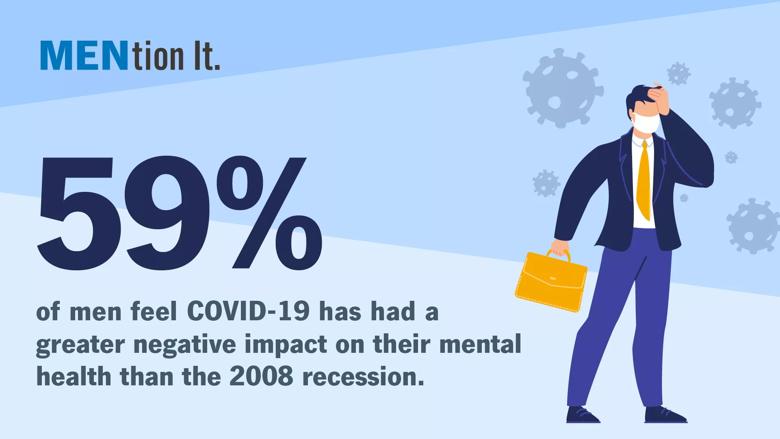 MENtion It.

59%

of men feel COVID-19 has had a greater negative impact on their mental health than the 2008 recession.